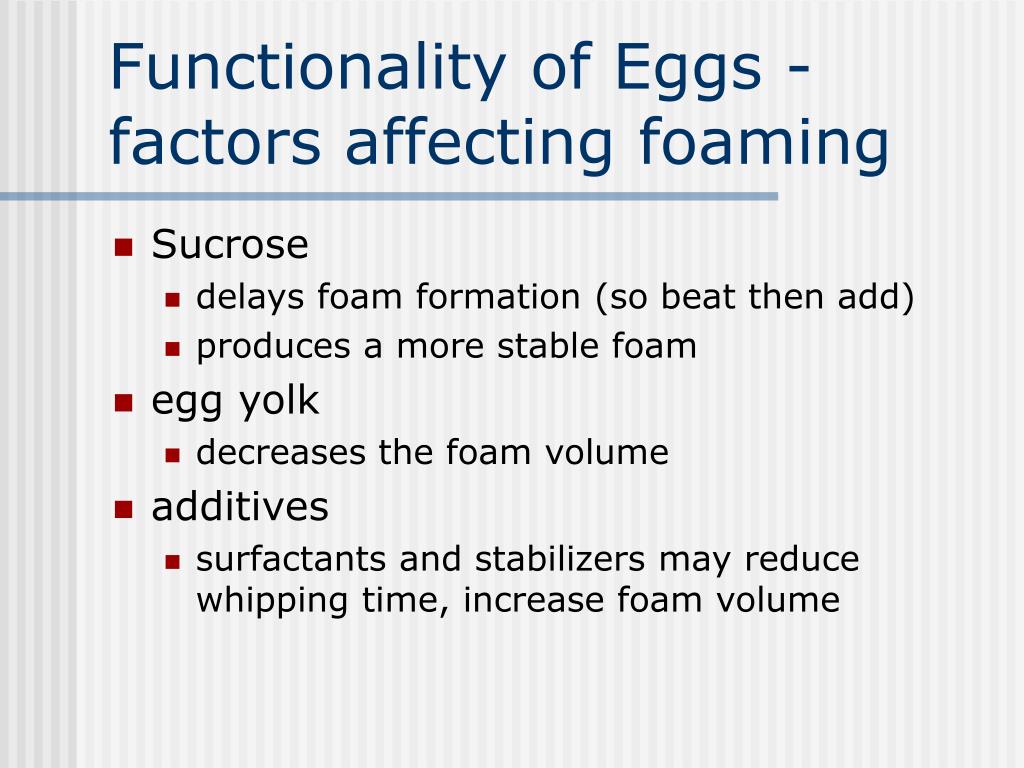 Functionality of Eggs - factors affecting foaming

- Sucrose
  - delays foam formation (so beat then add)
  - produces a more stable foam
- egg yolk
  - decreases the foam volume
- additives
  - surfactants and stabilizers may reduce whipping time, increase foam volume